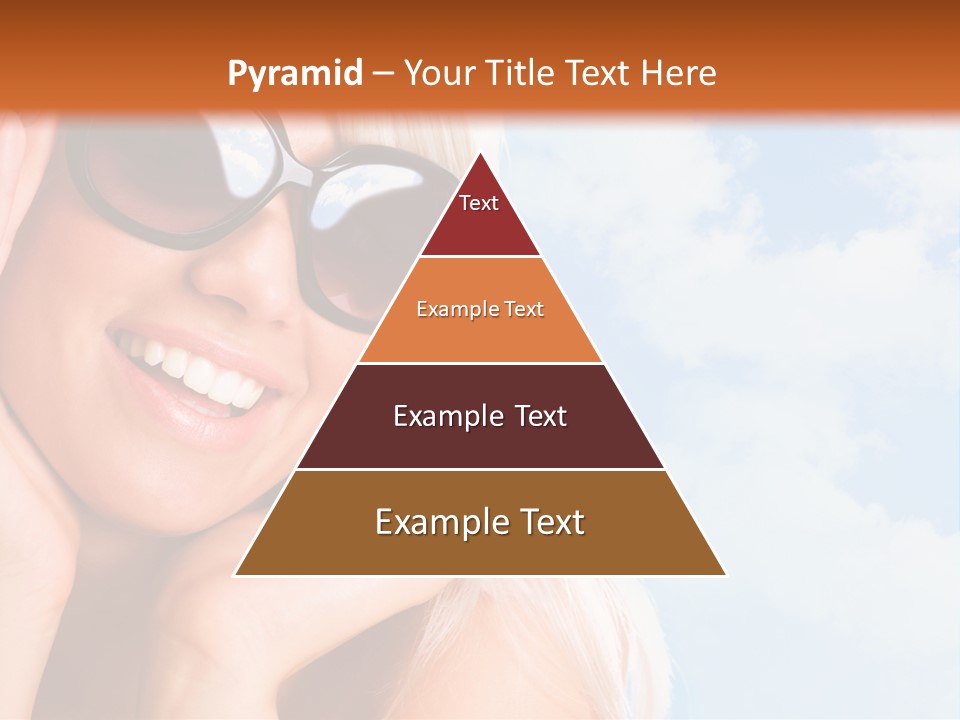 Pyramid – Your Title Text Here

Text

Example Text

Example Text

Example Text